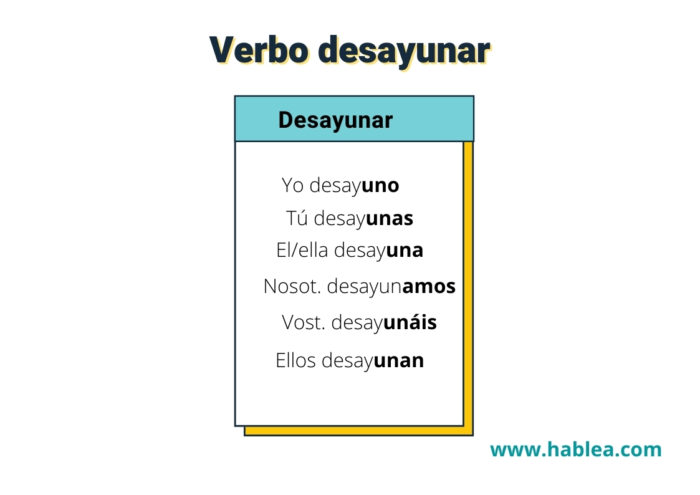 Verbo desayunar

Desayunar

Yo desayuno
Tú desayunas
El/ella desayuna
Nosot. desayunamos
Vost. desayunáis
Ellos desayunan

www.hablea.com